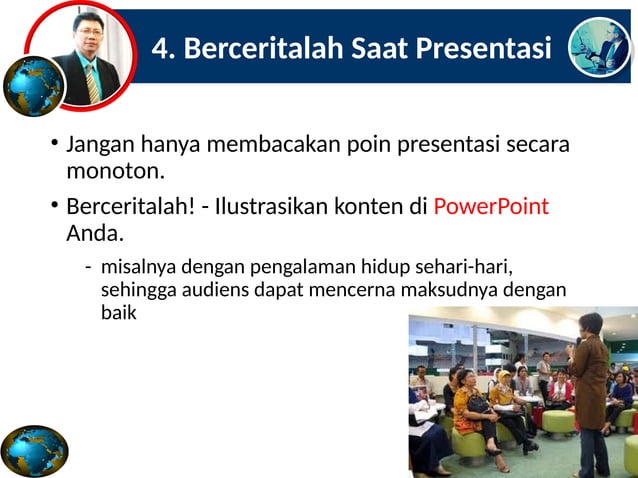 4. Berceritalah Saat Presentasi

• Jangan hanya membacakan poin presentasi secara monoton.

• Berceritalah! - Ilustrasikan konten di PowerPoint Anda.

- misalnya dengan pengalaman hidup sehari-hari, sehingga audiens dapat mencerna maksudnya dengan baik